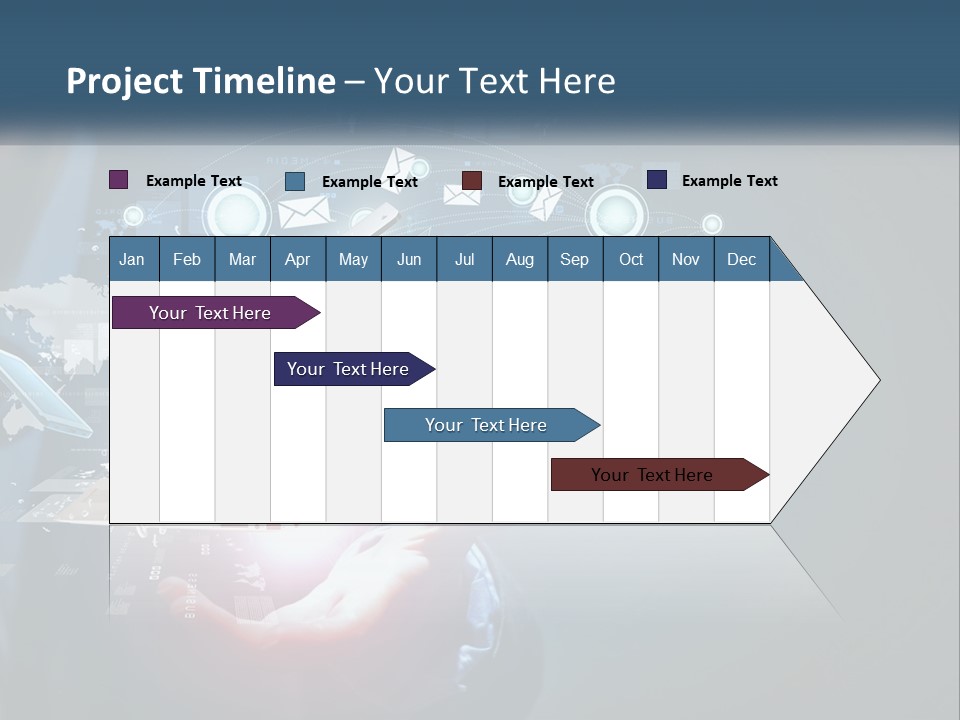 Project Timeline – Your Text Here

Example Text
Example Text
Example Text
Example Text

| Jan | Feb | Mar | Apr | May | Jun | Jul | Aug | Sep | Oct | Nov | Dec |
|---|---|---|---|---|---|---|---|---|---|---|---|

Your Text Here
Your Text Here
Your Text Here
Your Text Here